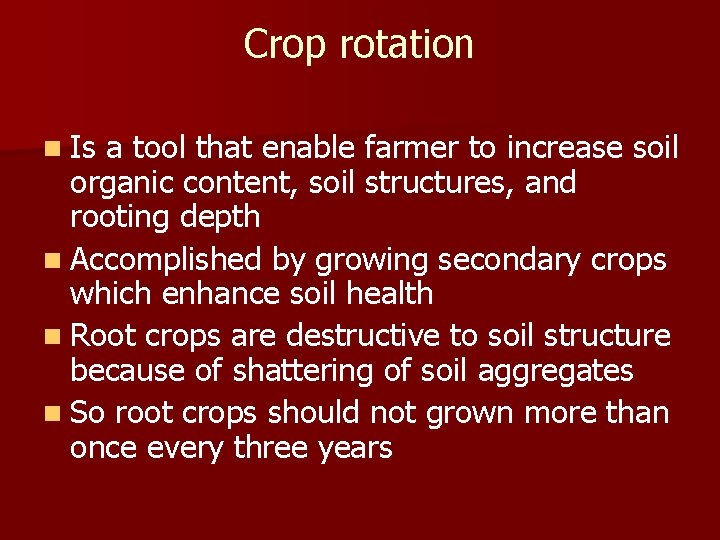 Crop rotation

- Is a tool that enable farmer to increase soil organic content, soil structures, and rooting depth
- Accomplished by growing secondary crops which enhance soil health
- Root crops are destructive to soil structure because of shattering of soil aggregates
- So root crops should not grown more than once every three years